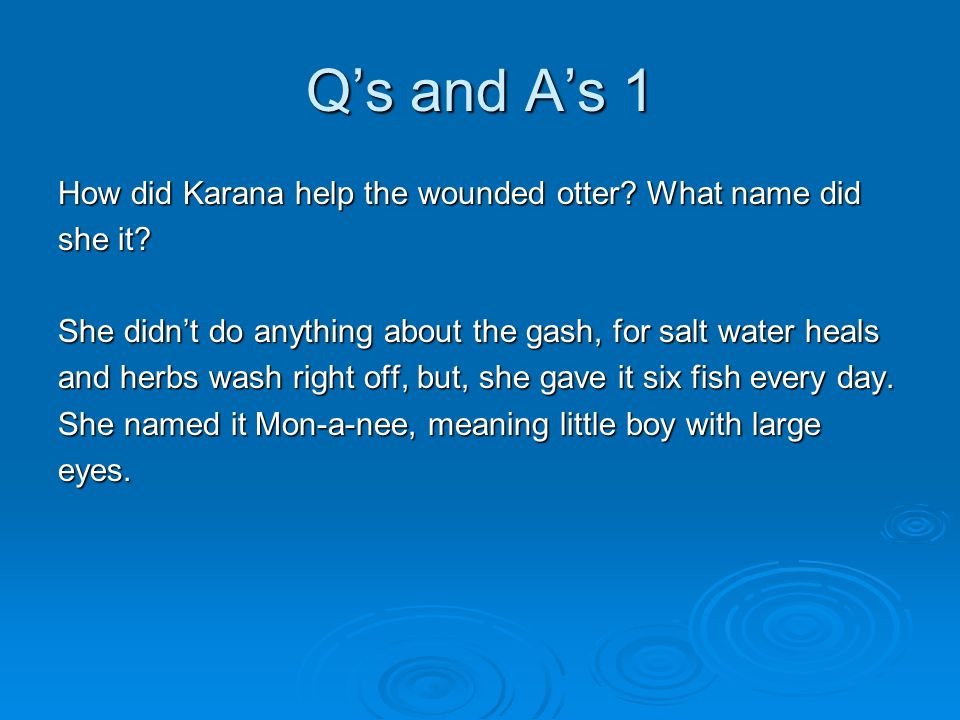 Q’s and A’s 1

How did Karana help the wounded otter? What name did she it?

She didn’t do anything about the gash, for salt water heals and herbs wash right off, but, she gave it six fish every day. She named it Mon-a-nee, meaning little boy with large eyes.